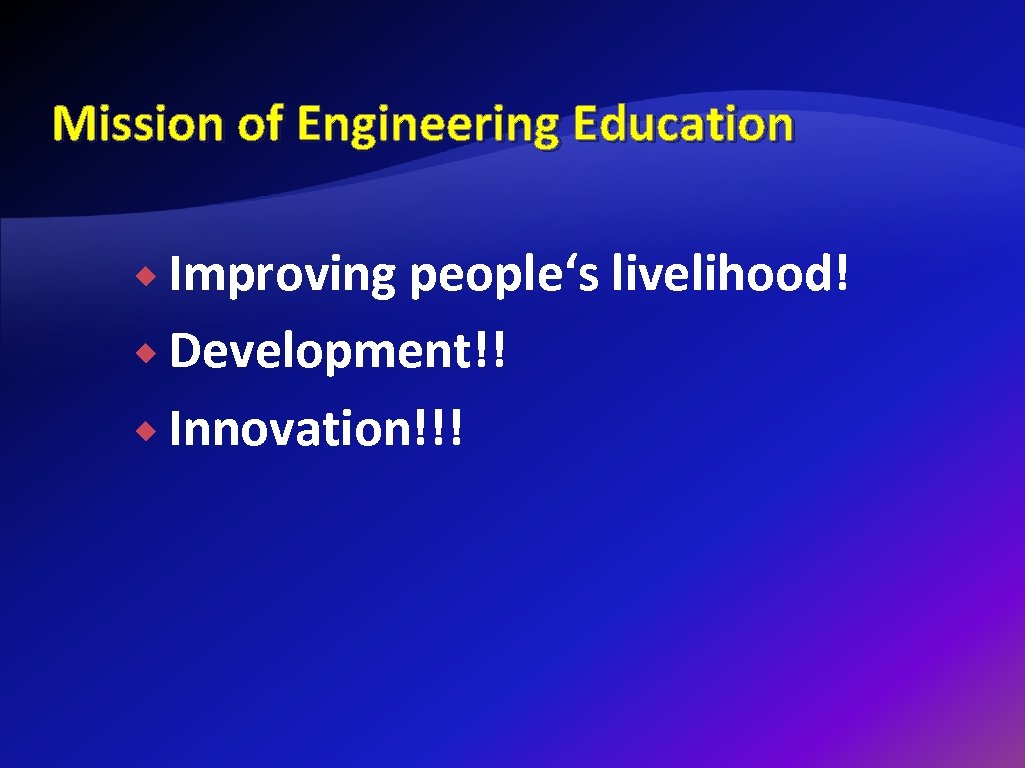 Mission of Engineering Education

Improving people‘s livelihood!
Development!!
Innovation!!!